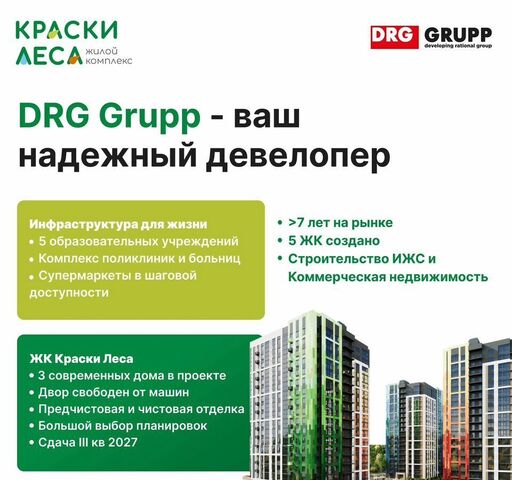 КРАСКИ ЛЕСА жилой комплекс

DRG GRUPP
developing rational group

DRG Grupp - ваш надежный девелопер

Инфраструктура для жизни
• 5 образовательных учреждений
• Комплекс поликлиник и больниц
• Супермаркеты в шаговой доступности

• >7 лет на рынке
• 5 ЖК создано
• Строительство ИЖС и Коммерческая недвижимость

ЖК Краски Леса
• 3 современных дома в проекте
• Двор свободен от машин
• Предчистовая и чистовая отделка
• Большой выбор планировок
• Сдача III кв 2027